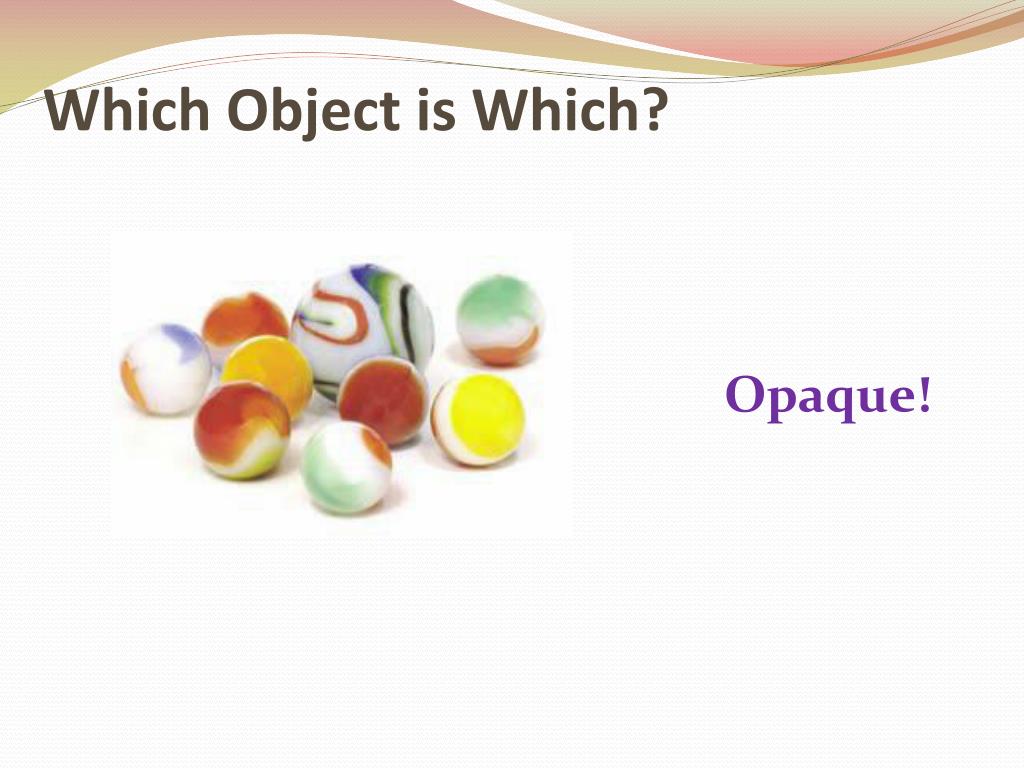 Which Object is Which?

Opaque!